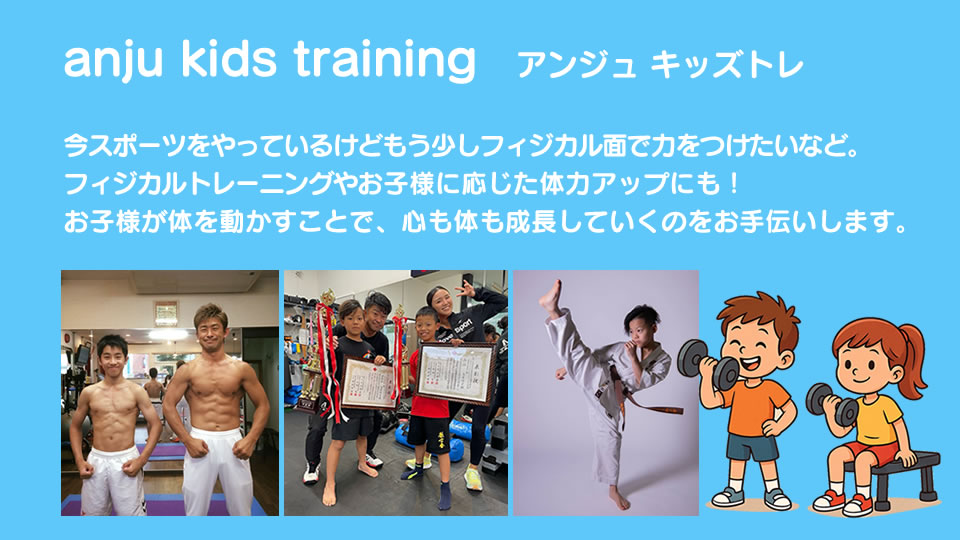 anju kids training　アンジュ キッズトレ

今スポーツをやっているけどもう少しフィジカル面で力をつけたいなど。
フィジカルトレーニングやお子様に応じた体力アップにも！
お子様が体を動かすことで、心も体も成長していくのをお手伝いします。